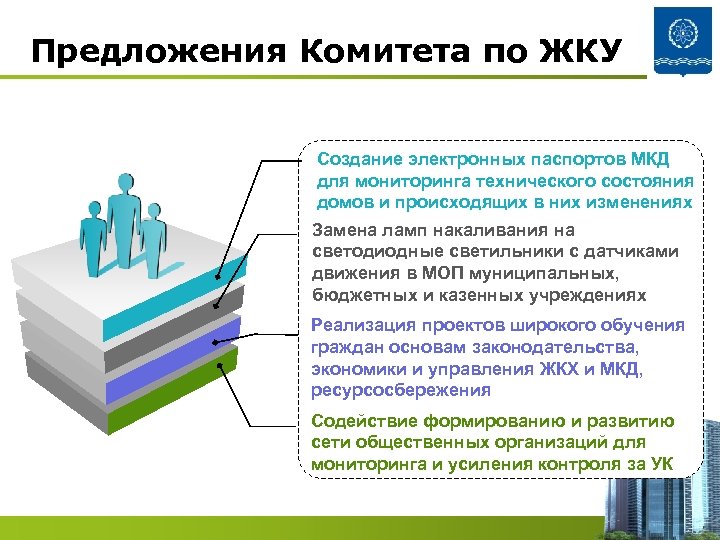 Предложения Комитета по ЖКУ

Создание электронных паспортов МКД для мониторинга технического состояния домов и происходящих в них изменениях

Замена ламп накаливания на светодиодные светильники с датчиками движения в МОП муниципальных, бюджетных и казенных учреждениях

Реализация проектов широкого обучения граждан основам законодательства, экономики и управления ЖКХ и МКД, ресурсосбережения

Содействие формированию и развитию сети общественных организаций для мониторинга и усиления контроля за УК